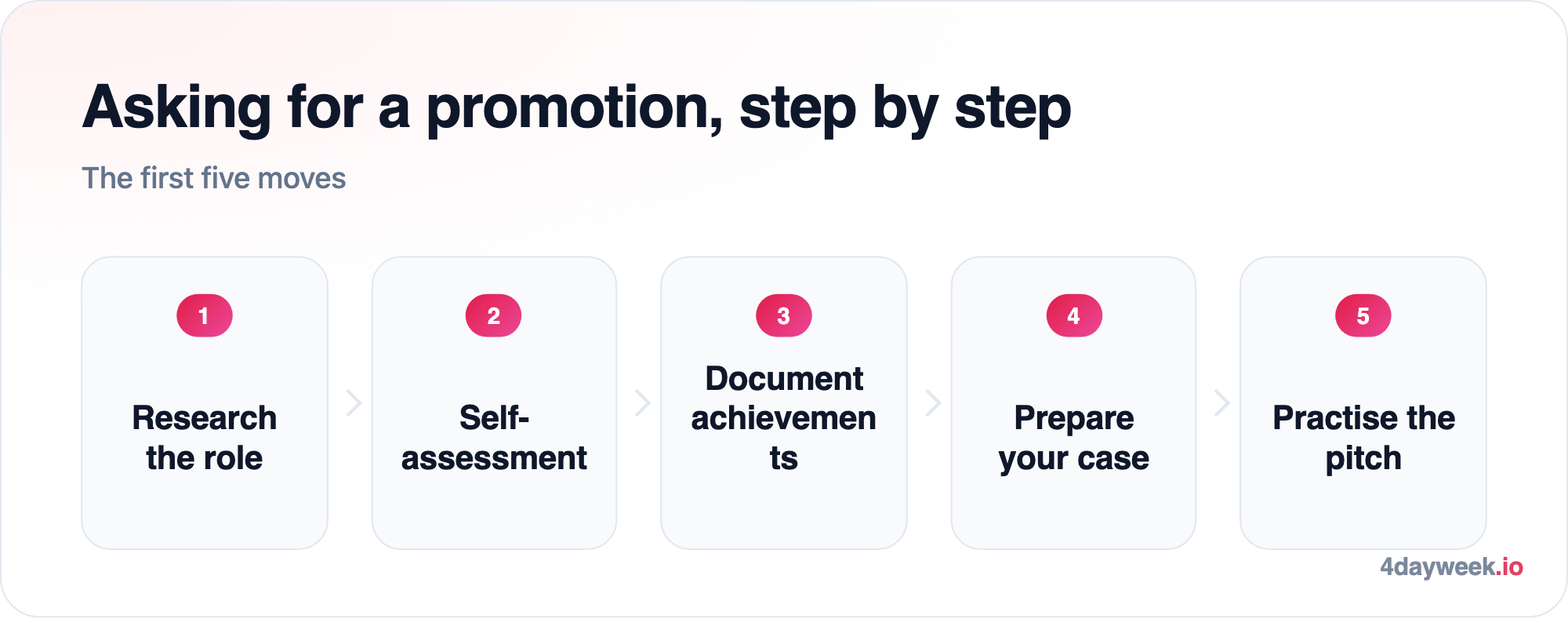 Asking for a promotion, step by step

The first five moves

1
Research the role

2
Self-assessment

3
Document achievements

4
Prepare your case

5
Practise the pitch

4dayweek.io